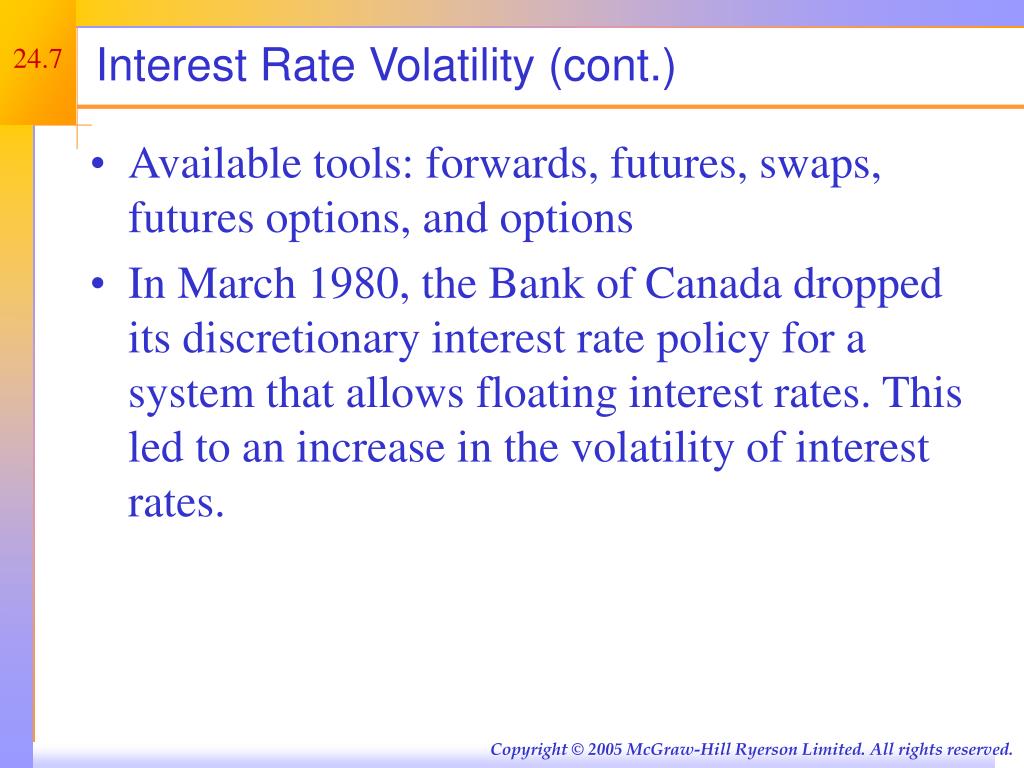 24.7

Interest Rate Volatility (cont.)

• Available tools: forwards, futures, swaps, futures options, and options
• In March 1980, the Bank of Canada dropped its discretionary interest rate policy for a system that allows floating interest rates. This led to an increase in the volatility of interest rates.

Copyright © 2005 McGraw-Hill Ryerson Limited. All rights reserved.